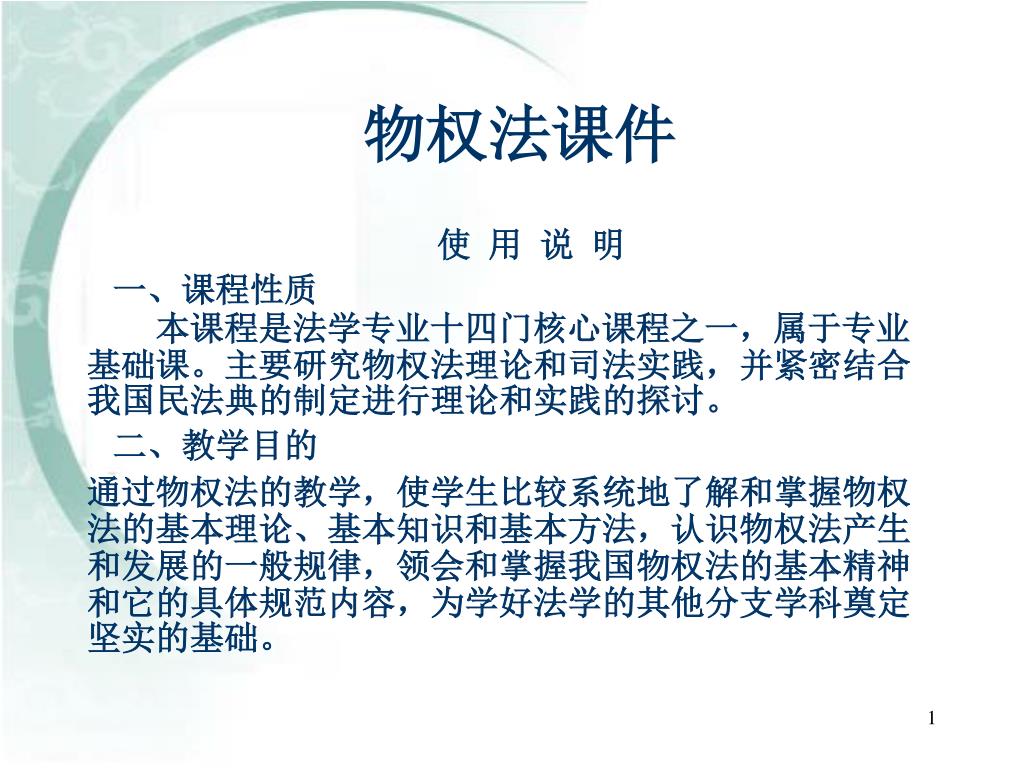 物权法课件

使 用 说 明

一、课程性质

本课程是法学专业十四门核心课程之一，属于专业基础课。主要研究物权法理论和司法实践，并紧密结合我国民法典的制定进行理论和实践的探讨。

二、教学目的

通过物权法的教学，使学生比较系统地了解和掌握物权法的基本理论、基本知识和基本方法，认识物权法产生和发展的一般规律，领会和掌握我国物权法的基本精神和它的具体规范内容，为学好法学的其他分支学科奠定坚实的基础。

1